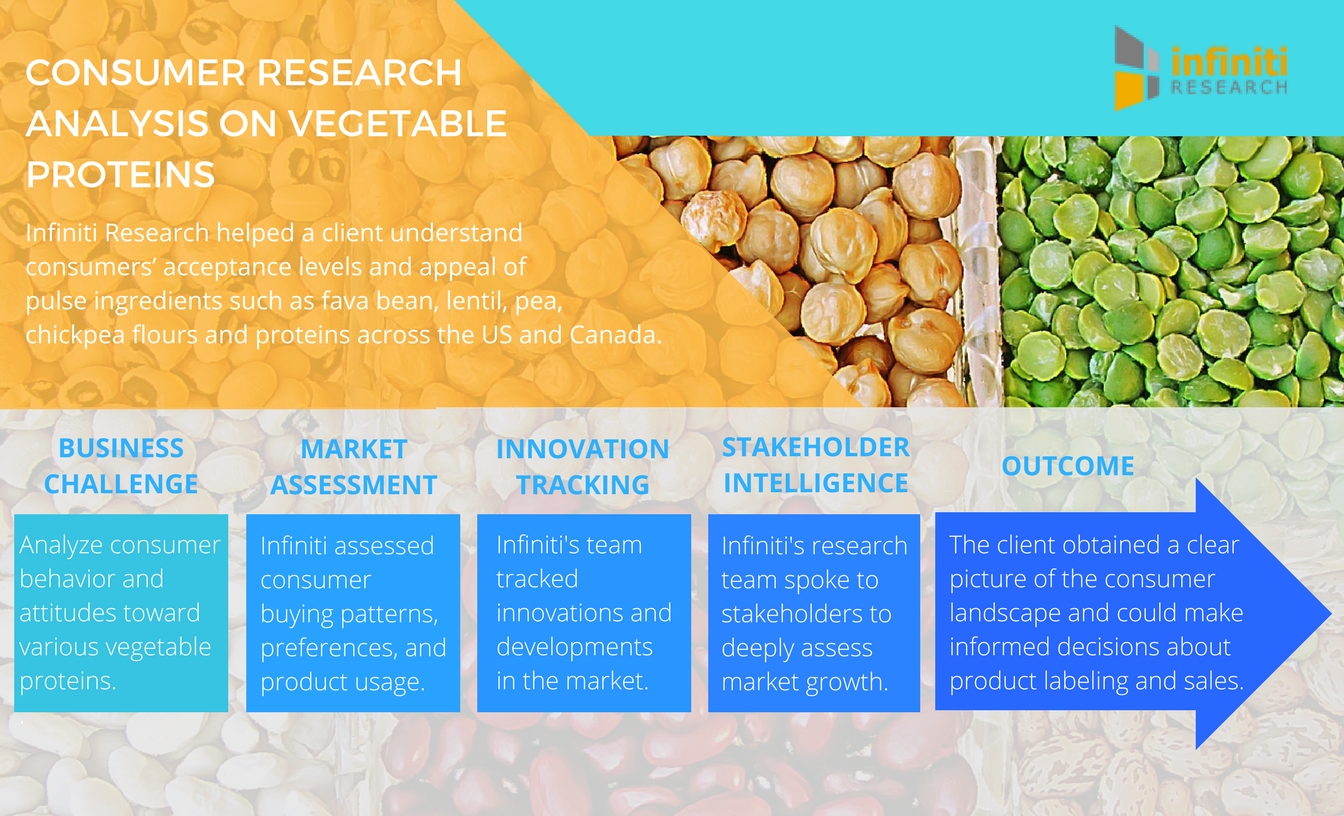 CONSUMER RESEARCH ANALYSIS ON VEGETABLE PROTEINS

infiniti RESEARCH

Infiniti Research helped a client understand consumers' acceptance levels and appeal of pulse ingredients such as fava bean, lentil, pea, chickpea flours and proteins across the US and Canada.

BUSINESS CHALLENGE

Analyze consumer behavior and attitudes toward various vegetable proteins.

MARKET ASSESSMENT

Infiniti assessed consumer buying patterns, preferences, and product usage.

INNOVATION TRACKING

Infiniti's team tracked innovations and developments in the market.

STAKEHOLDER INTELLIGENCE

Infiniti's research team spoke to stakeholders to deeply assess market growth.

OUTCOME

The client obtained a clear picture of the consumer landscape and could make informed decisions about product labeling and sales.